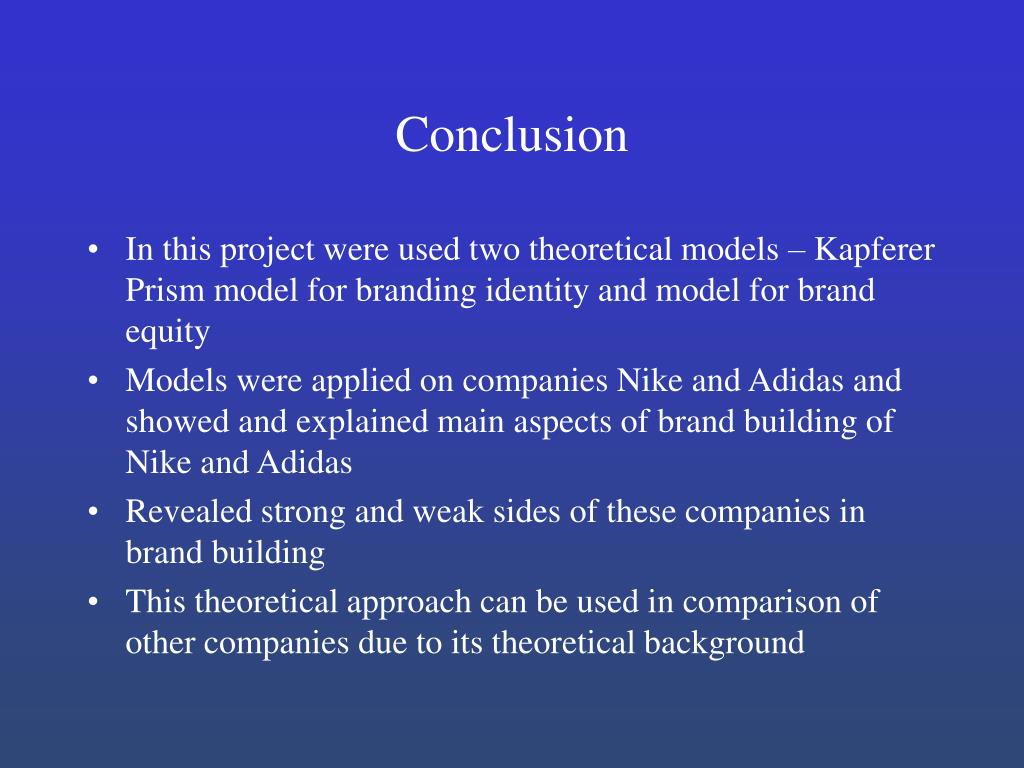 Conclusion

• In this project were used two theoretical models – Kapferer Prism model for branding identity and model for brand equity
• Models were applied on companies Nike and Adidas and showed and explained main aspects of brand building of Nike and Adidas
• Revealed strong and weak sides of these companies in brand building
• This theoretical approach can be used in comparison of other companies due to its theoretical background